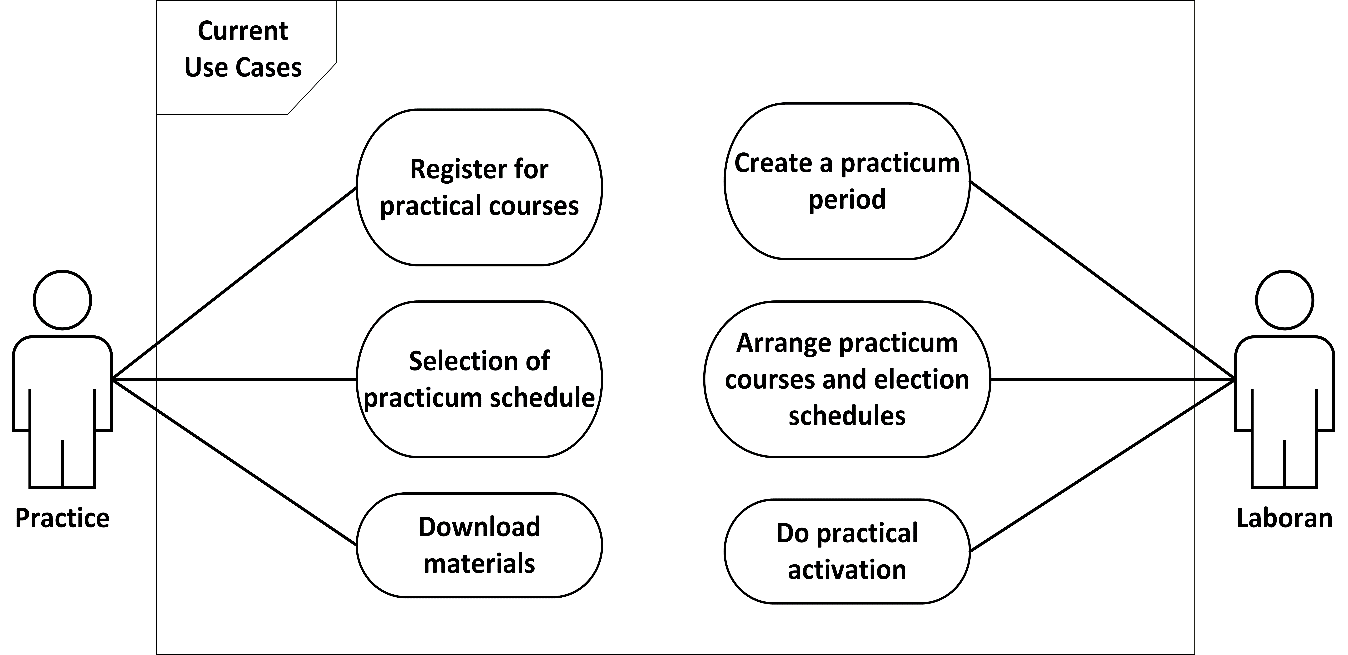 Current Use Cases

Register for practical courses

Selection of practicum schedule

Download materials

Create a practicum period

Arrange practicum courses and election schedules

Do practical activation

Practice

Laboran